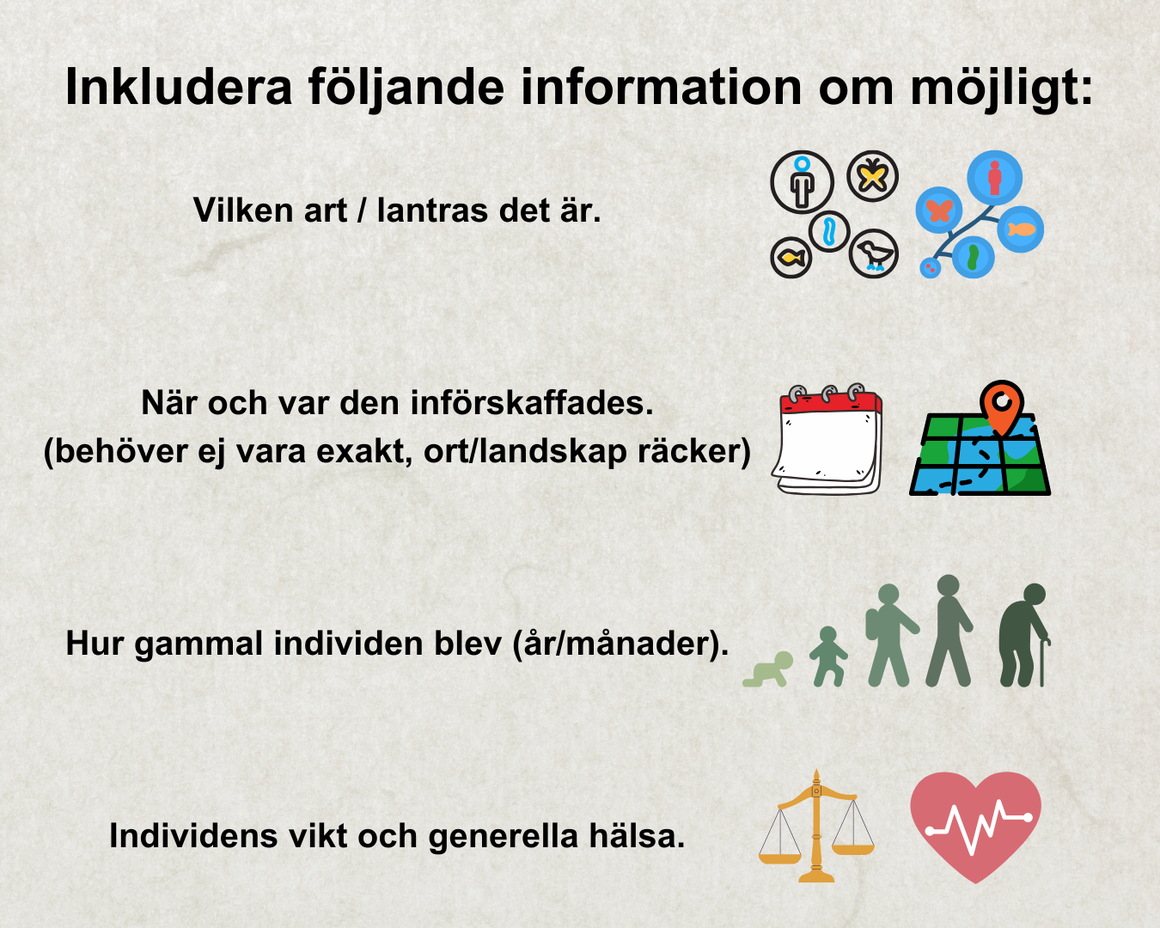 Inkludera följande information om möjligt:

Vilken art / lantras det är.

När och var den införskaffades.
(behöver ej vara exakt, ort/landskap räcker)

Hur gammal individen blev (år/månader).

Individens vikt och generella hälsa.